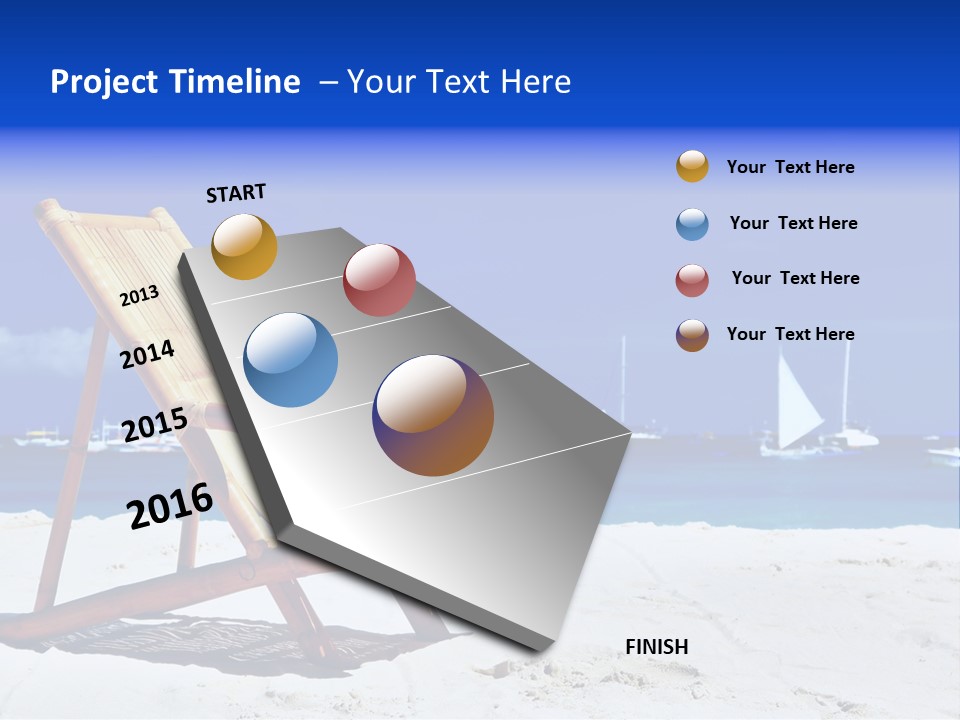 Project Timeline – Your Text Here

START

2013

2014

2015

2016

FINISH

Your Text Here

Your Text Here

Your Text Here

Your Text Here